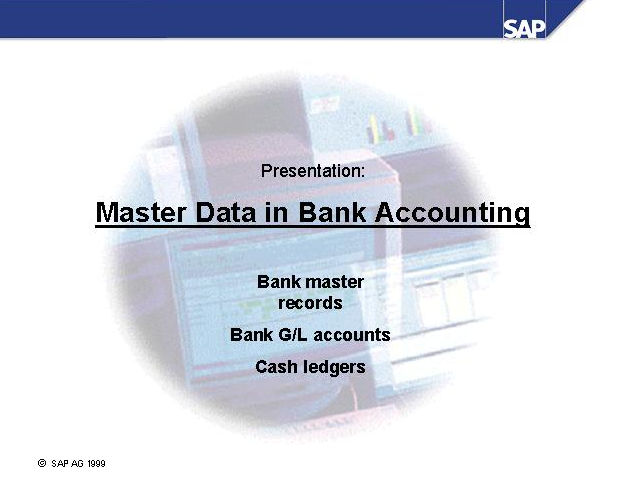 SAP

Presentation:

Master Data in Bank Accounting

Bank master records

Bank G/L accounts

Cash ledgers

© SAP AG 1999